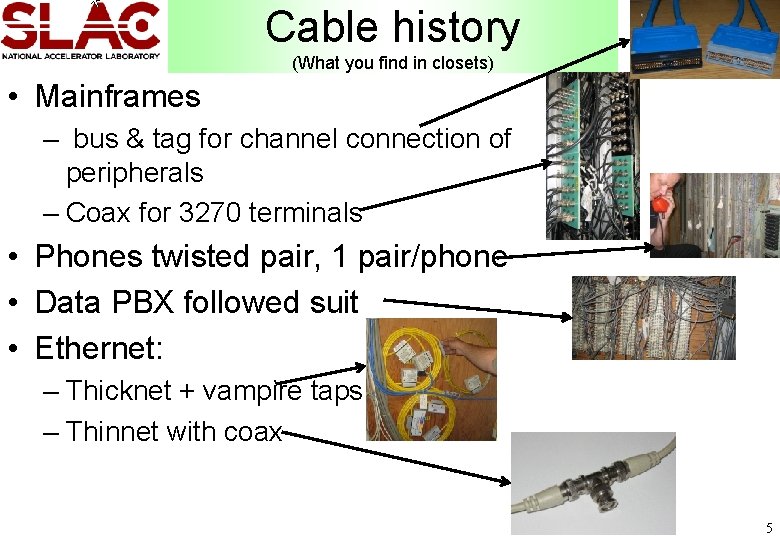 SLAC
NATIONAL ACCELERATOR LABORATORY

Cable history
(What you find in closets)

• Mainframes
– bus & tag for channel connection of peripherals
– Coax for 3270 terminals
• Phones twisted pair, 1 pair/phone
• Data PBX followed suit
• Ethernet:
– Thicknet + vampire taps
– Thinnet with coax

5